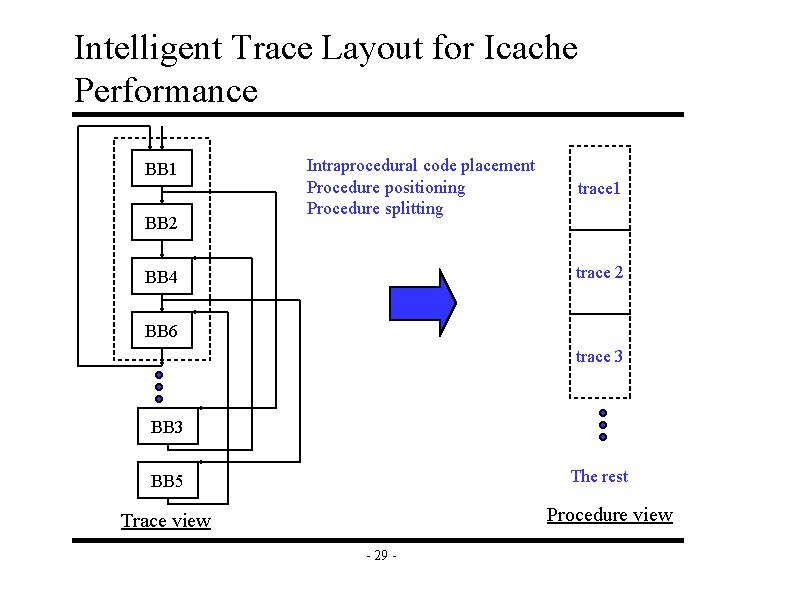 Intelligent Trace Layout for Icache Performance

BB1
BB2
BB4
BB6
BB3
BB5

Trace view

Intraprocedural code placement
Procedure positioning
Procedure splitting

trace1
trace 2
trace 3

The rest

Procedure view

- 29 -